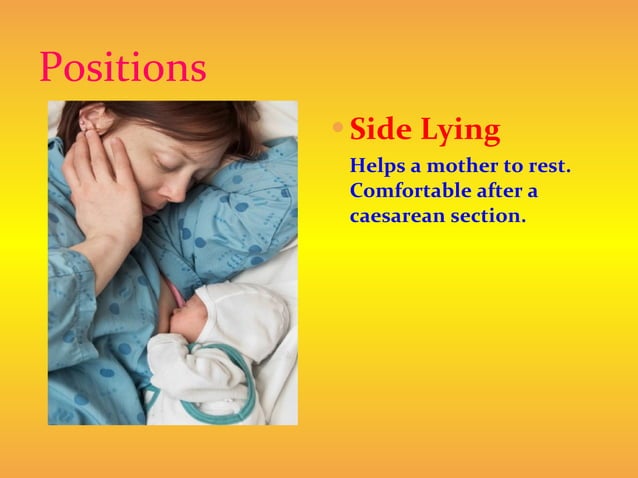 Positions

• Side Lying

Helps a mother to rest. Comfortable after a caesarean section.